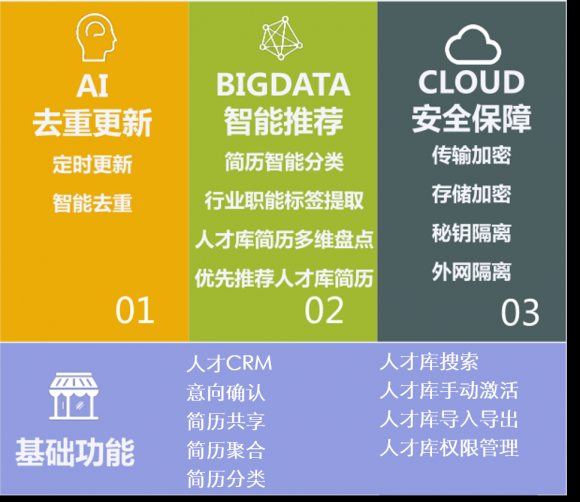 AI
去重更新
定时更新
智能去重
01

BIGDATA
智能推荐
简历智能分类
行业职能标签提取
人才库简历多维盘点
优先推荐人才库简历
02

CLOUD
安全保障
传输加密
存储加密
秘钥隔离
外网隔离
03

基础功能

人才CRM
意向确认
简历共享
简历聚合
简历分类

人才库搜索
人才库手动激活
人才库导入导出
人才库权限管理